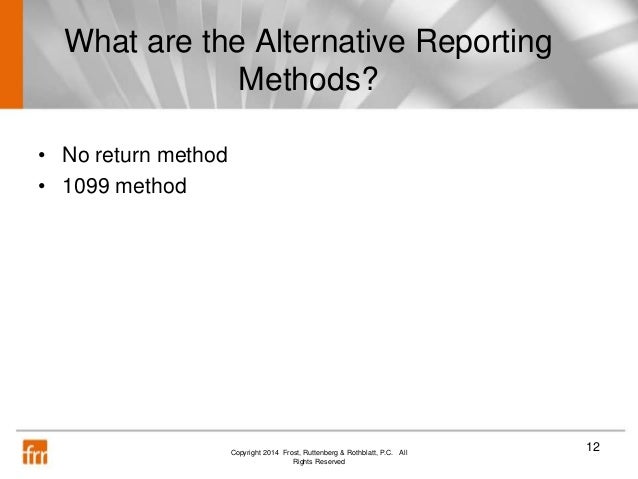 What are the Alternative Reporting Methods?

• No return method
• 1099 method

frr

Copyright 2014 Frost, Ruttenberg & Rothblatt, P.C. All Rights Reserved

12